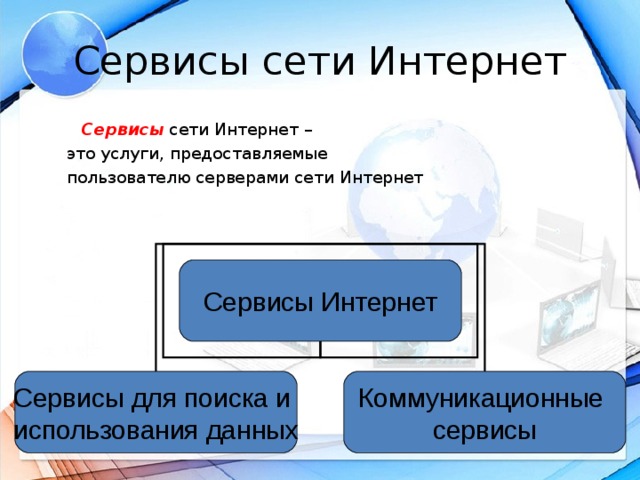 Сервисы сети Интернет

Сервисы сети Интернет – это услуги, предоставляемые пользователю серверами сети Интернет

Сервисы Интернет

Сервисы для поиска и использования данных

Коммуникационные сервисы